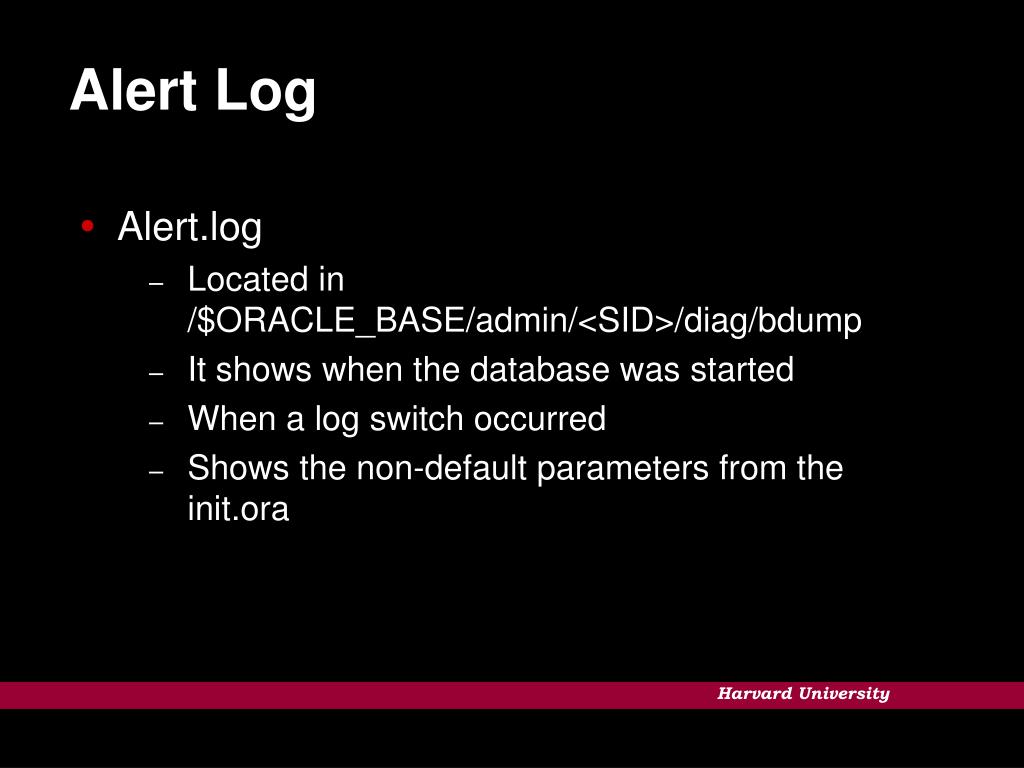 Alert Log

• Alert.log
– Located in /$ORACLE_BASE/admin/<SID>/diag/bdump
– It shows when the database was started
– When a log switch occurred
– Shows the non-default parameters from the init.ora

Harvard University